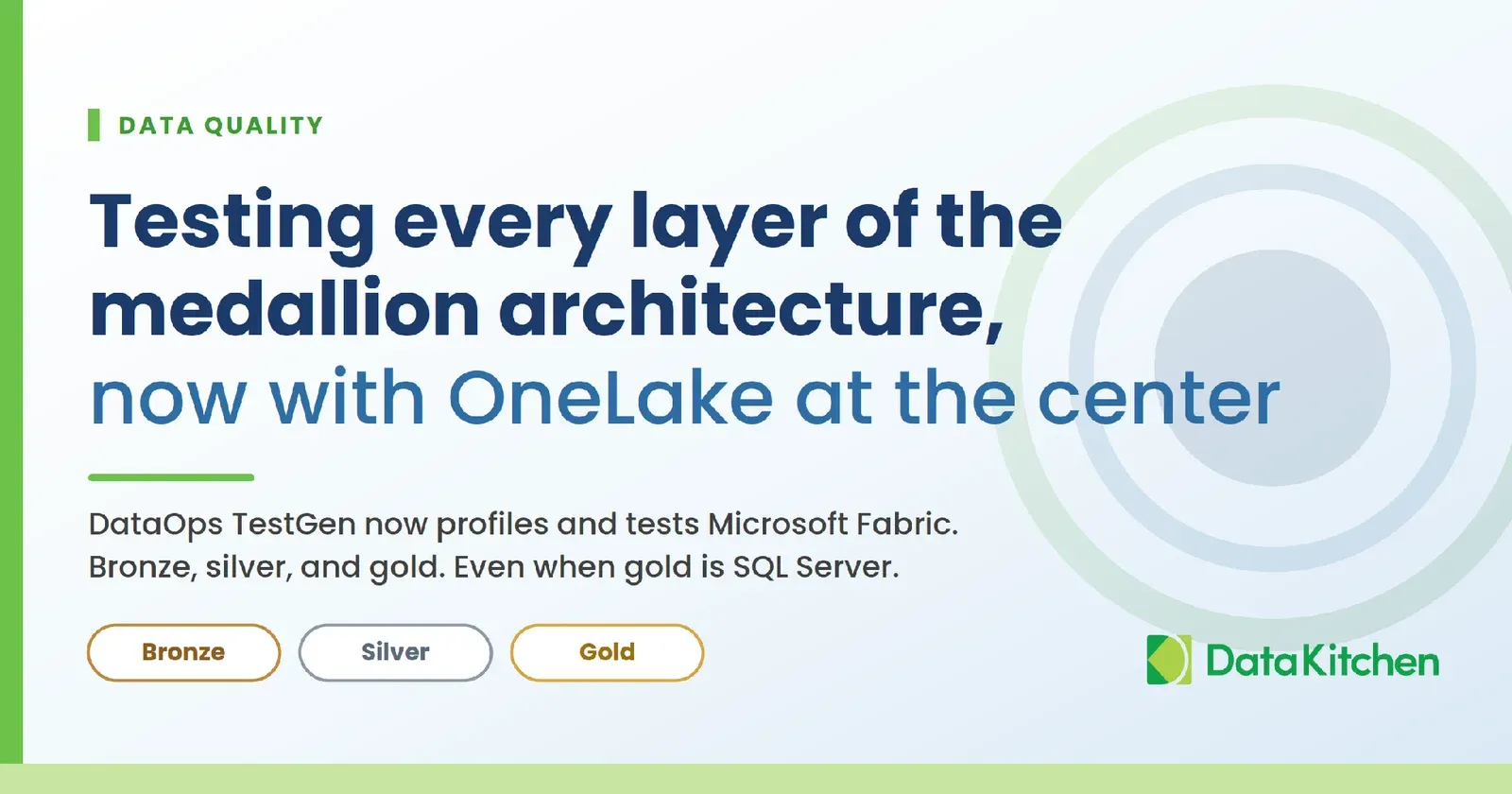 DATA QUALITY

Testing every layer of the medallion architecture, now with OneLake at the center

DataOps TestGen now profiles and tests Microsoft Fabric. Bronze, silver, and gold. Even when gold is SQL Server.

Bronze

Silver

Gold

DataKitchen